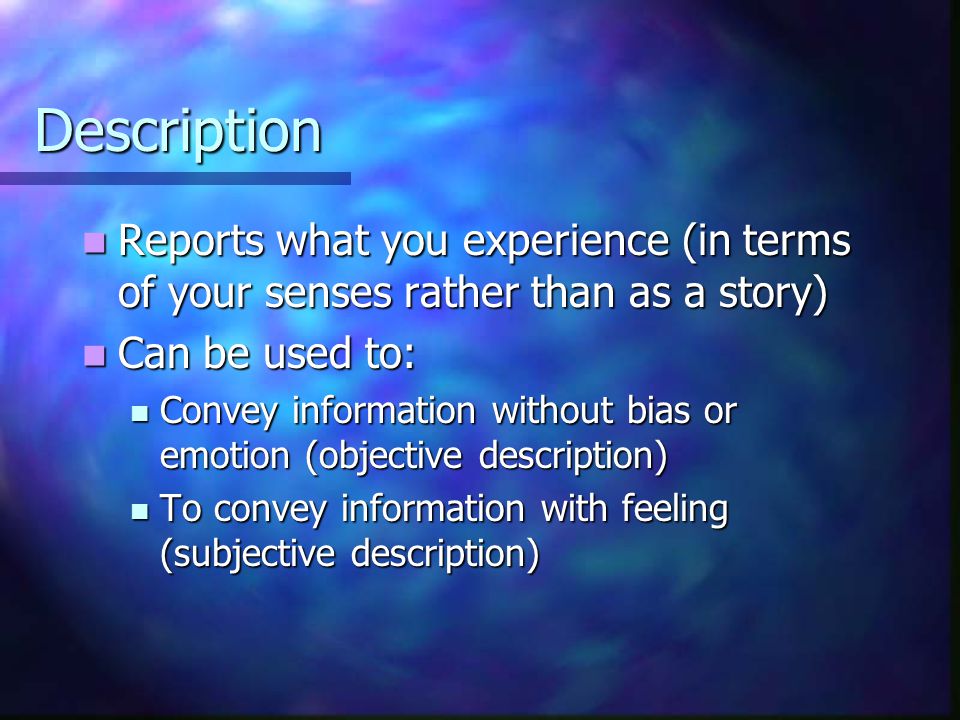 Description

Reports what you experience (in terms of your senses rather than as a story)

Can be used to:

Convey information without bias or emotion (objective description)

To convey information with feeling (subjective description)